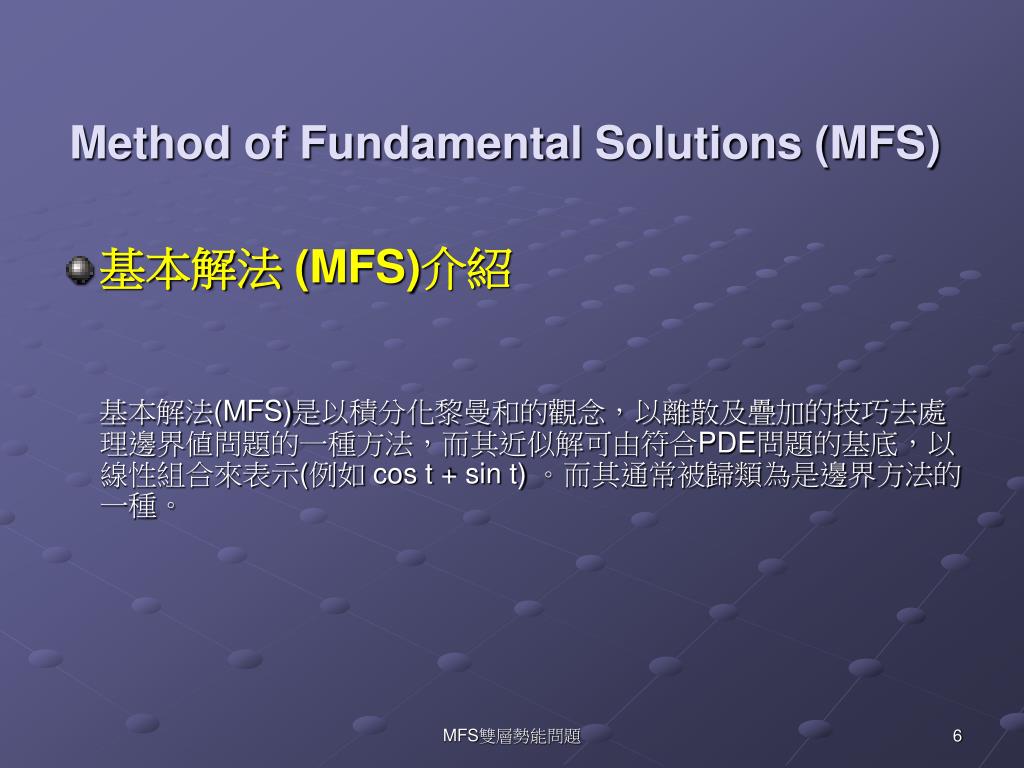 Method of Fundamental Solutions (MFS)

基本解法 (MFS)介紹

基本解法(MFS)是以積分化黎曼和的觀念，以離散及疊加的技巧去處理邊界值問題的一種方法，而其近似解可由符合PDE問題的基底，以線性組合來表示(例如 cos t + sin t) 。而其通常被歸類為是邊界方法的一種。

MFS雙層勢能問題

6